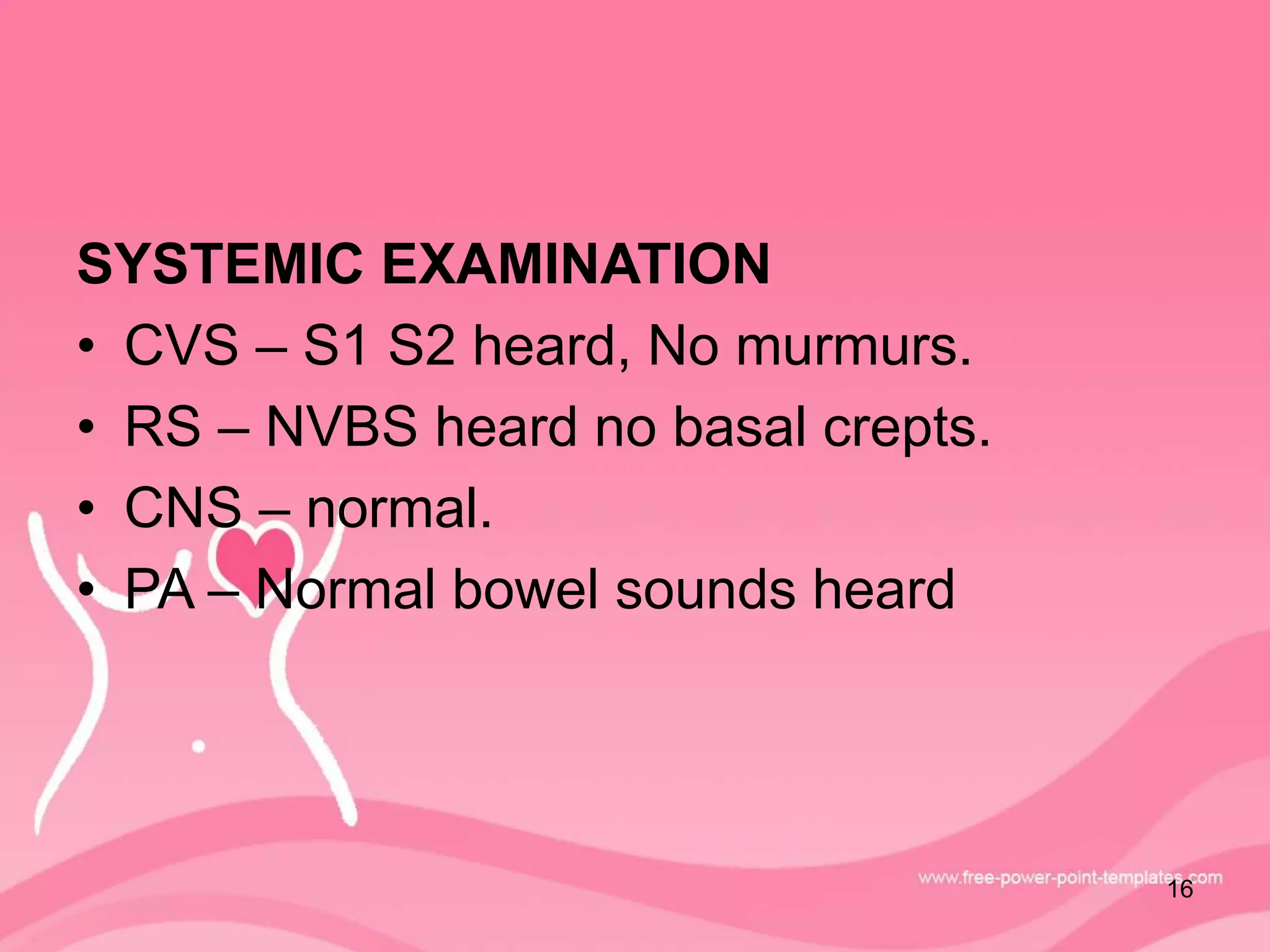 SYSTEMIC EXAMINATION

• CVS – S1 S2 heard, No murmurs.
• RS – NVBS heard no basal crepts.
• CNS – normal.
• PA – Normal bowel sounds heard

www.free-power-point-templates.com
16